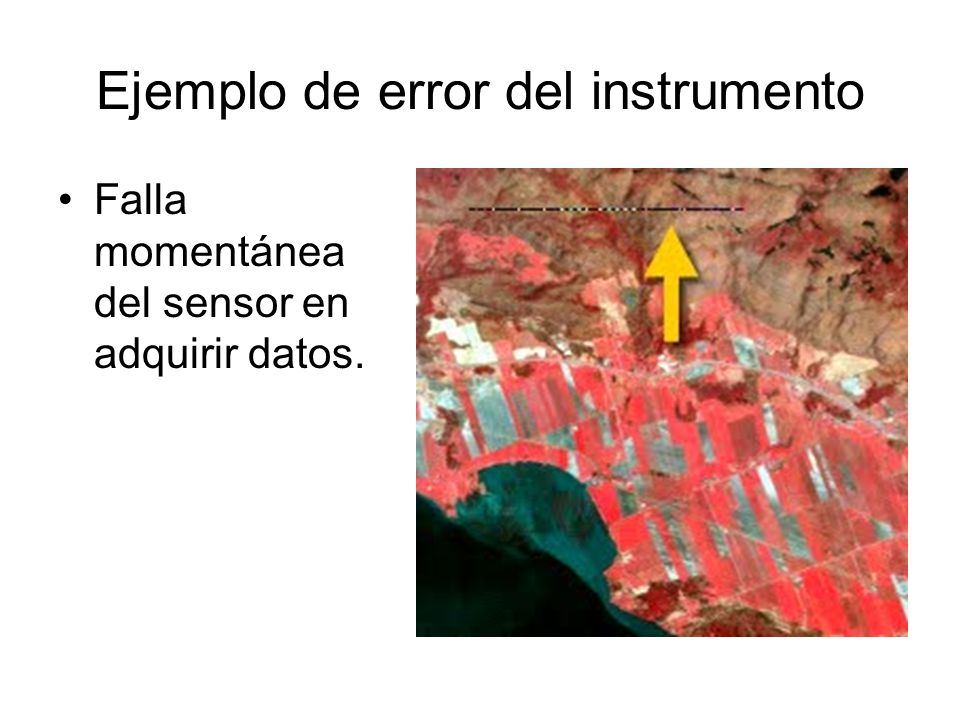 Ejemplo de error del instrumento

• Falla momentánea del sensor en adquirir datos.